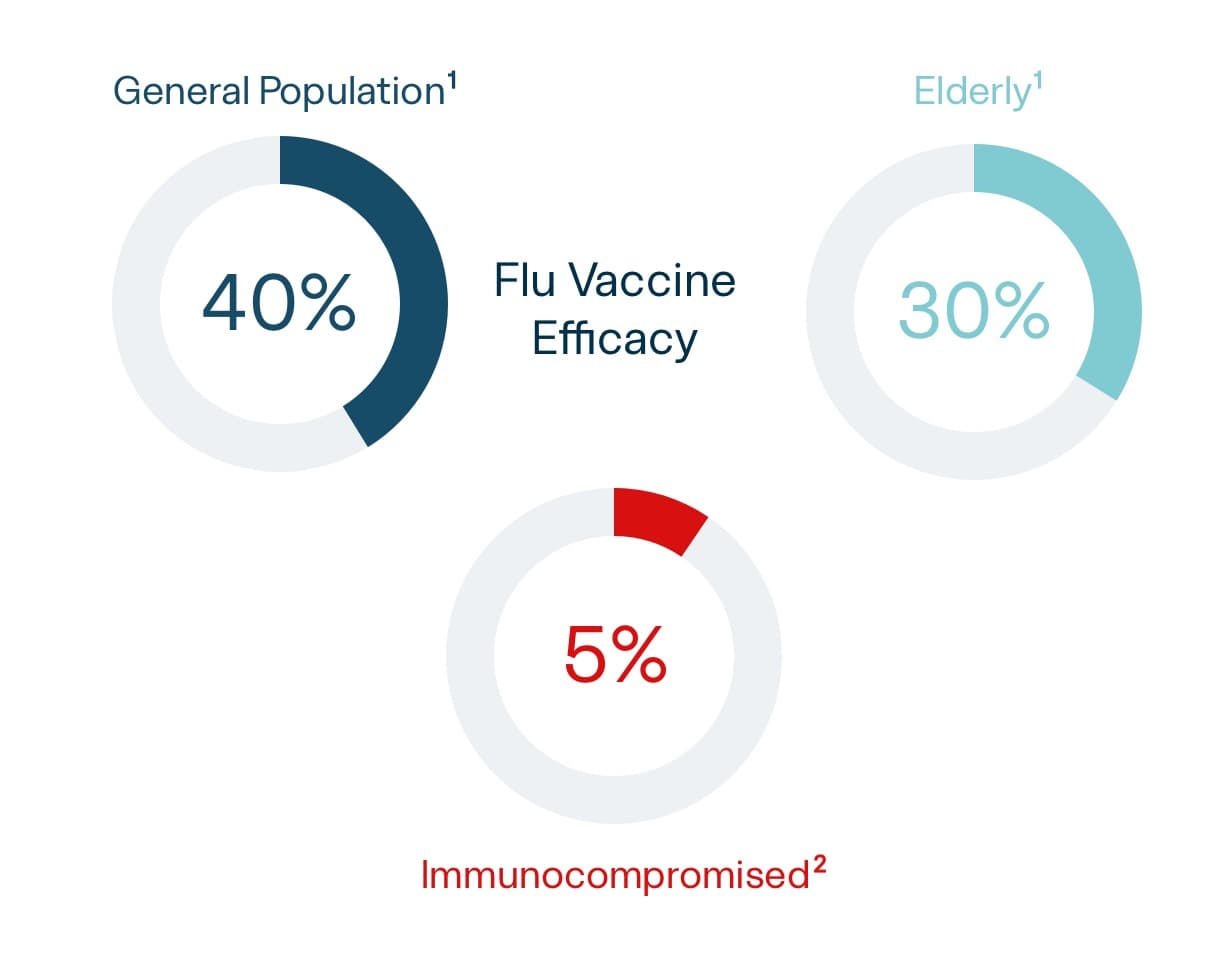 General Population$^1$

40%

Flu Vaccine Efficacy

Elderly$^1$

30%

5%

Immunocompromised$^2$